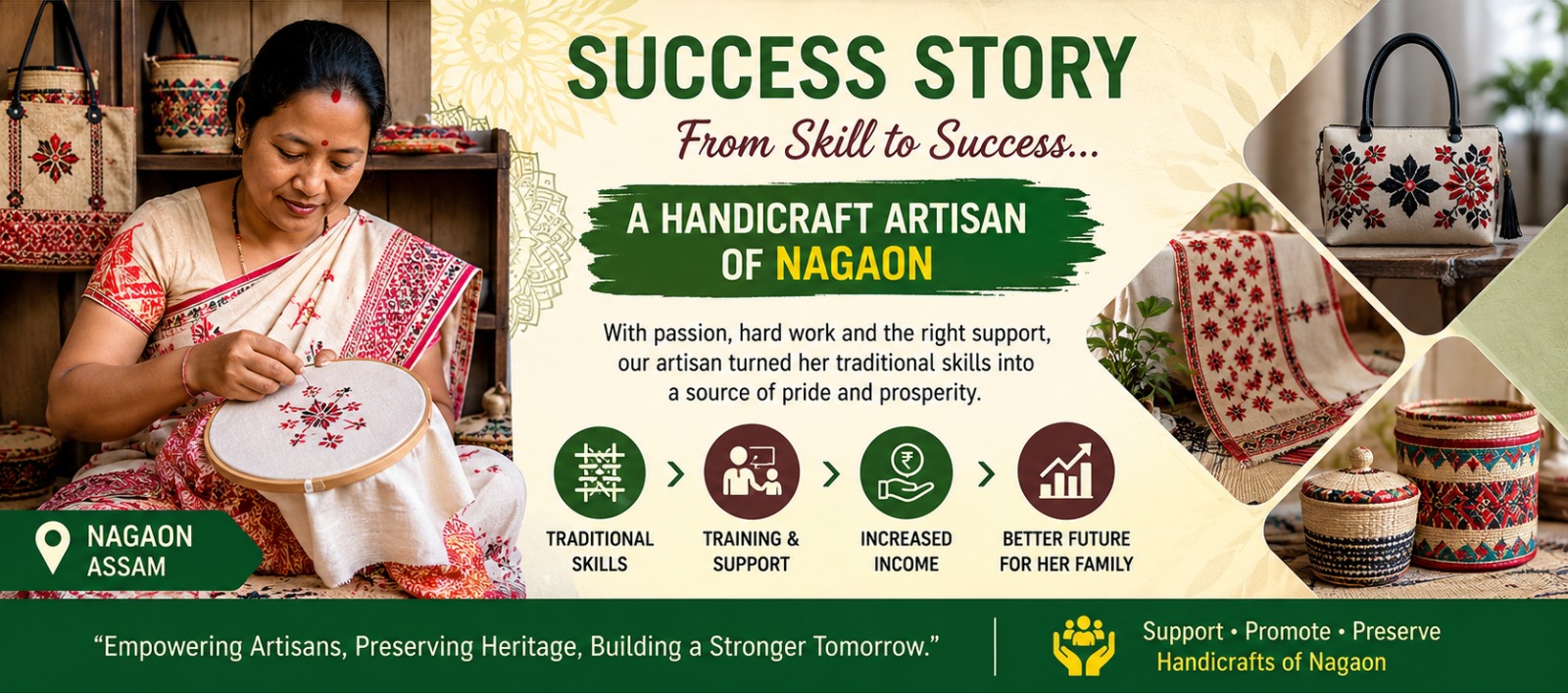 SUCCESS STORY

From Skill to Success...

A HANDICRAFT ARTISAN OF NAGAON

With passion, hard work and the right support, our artisan turned her traditional skills into a source of pride and prosperity.

TRADITIONAL SKILLS

TRAINING & SUPPORT

INCREASED INCOME

BETTER FUTURE FOR HER FAMILY

NAGAON ASSAM

"Empowering Artisans, Preserving Heritage, Building a Stronger Tomorrow."

Support • Promote • Preserve
Handicrafts of Nagaon